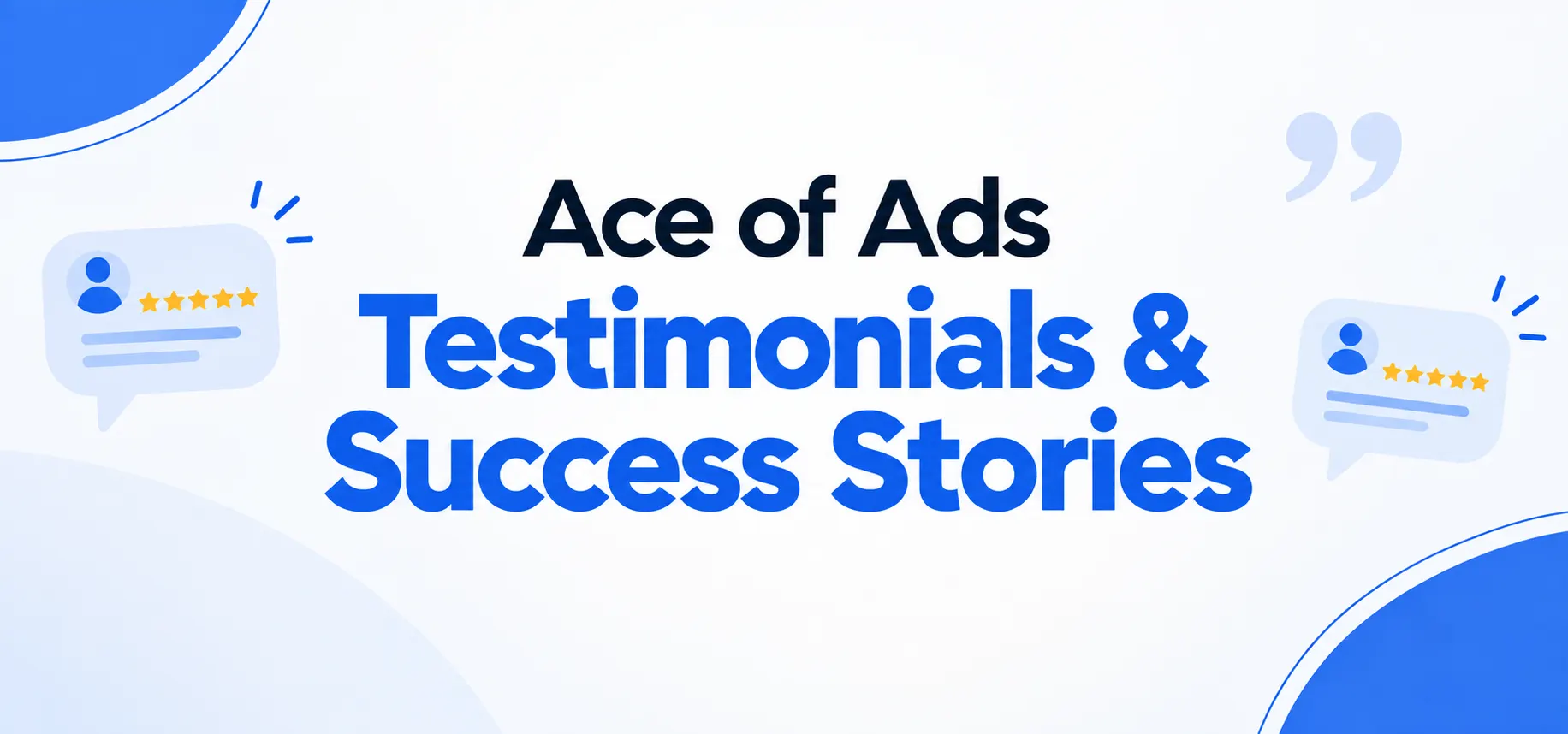 Ace of Ads
Testimonials & Success Stories